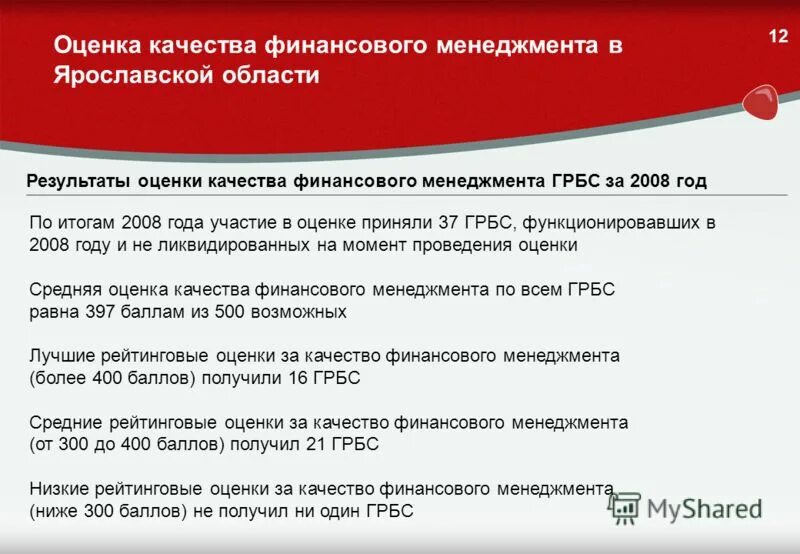 Оценка качества финансового менеджмента в Ярославской области

12

Результаты оценки качества финансового менеджмента ГРБС за 2008 год

По итогам 2008 года участие в оценке приняли 37 ГРБС, функционировавших в 2008 году и не ликвидированных на момент проведения оценки

Средняя оценка качества финансового менеджмента по всем ГРБС равна 397 баллам из 500 возможных

Лучшие рейтинговые оценки за качество финансового менеджмента (более 400 баллов) получили 16 ГРБС

Средние рейтинговые оценки за качество финансового менеджмента (от 300 до 400 баллов) получил 21 ГРБС

Низкие рейтинговые оценки за качество финансового менеджмента (ниже 300 баллов) не получил ни один ГРБС

MyShared